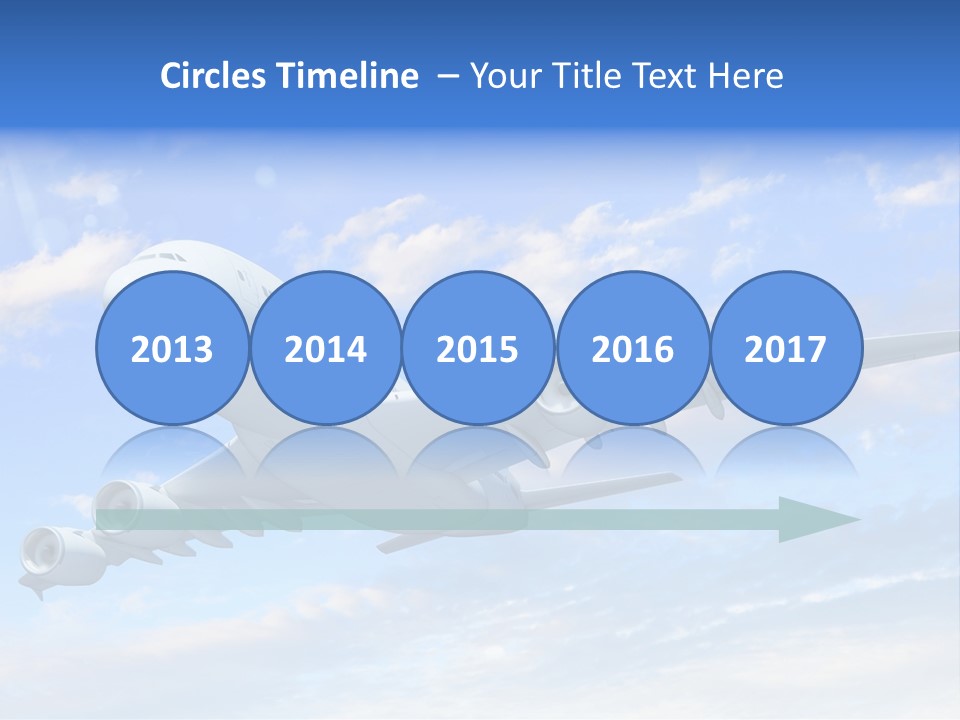 Circles Timeline – Your Title Text Here

2013

2014

2015

2016

2017